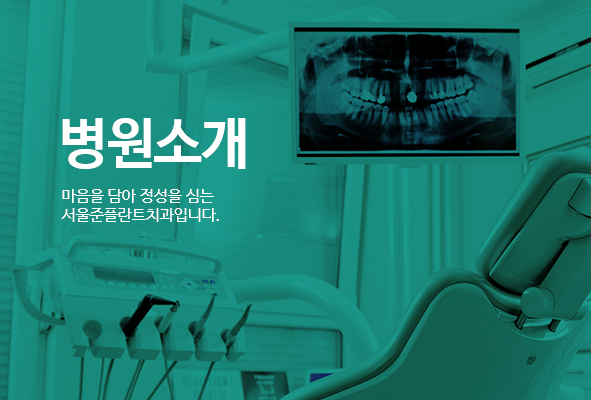 병원소개

마음을 담아 정성을 심는
서울준플란트치과입니다.